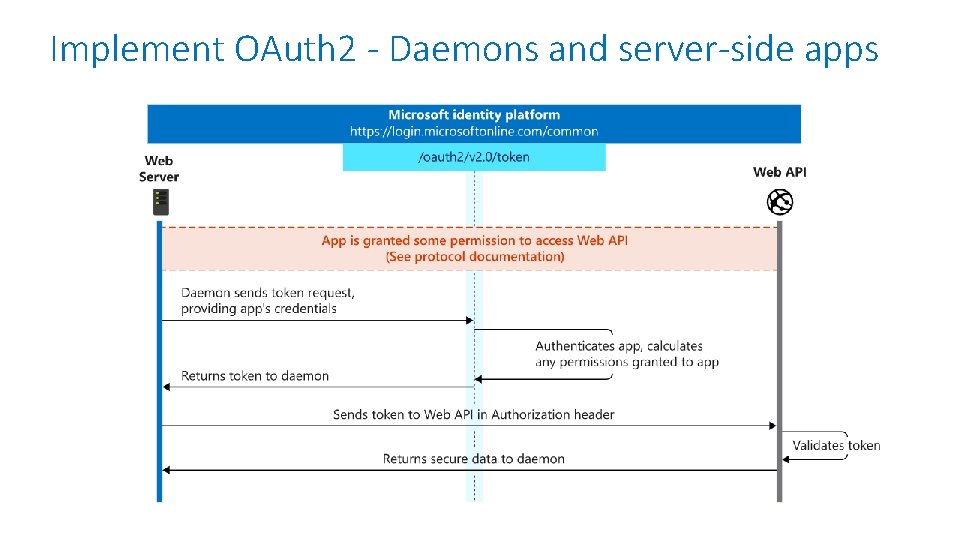 Implement OAuth2 - Daemons and server-side apps

Microsoft identity platform
https://login.microsoftonline.com/common

/oauth2/v2.0/token

Web Server

Web API

App is granted some permission to access Web API
(See protocol documentation)

Daemon sends token request, providing app's credentials

Authenticates app, calculates any permissions granted to app

Returns token to daemon

Sends token to Web API in Authorization header

Validates token

Returns secure data to daemon